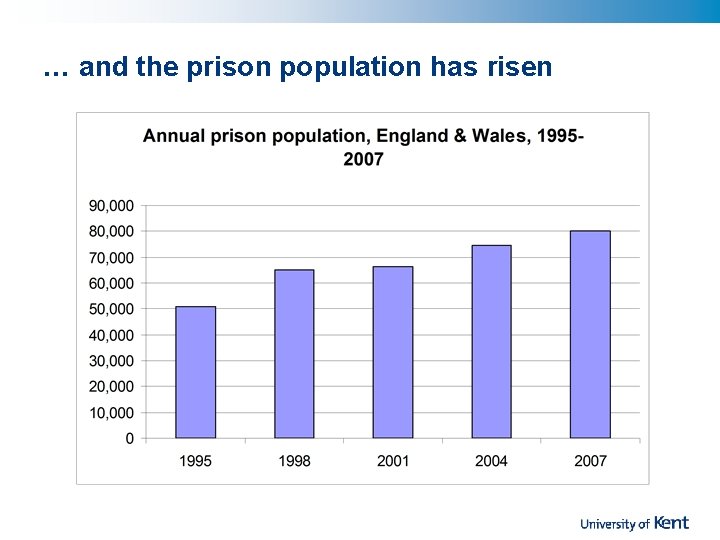 … and the prison population has risen

Annual prison population, England & Wales, 1995-2007

90,000
80,000
70,000
60,000
50,000
40,000
30,000
20,000
10,000
0

1995
1998
2001
2004
2007

University of Kent